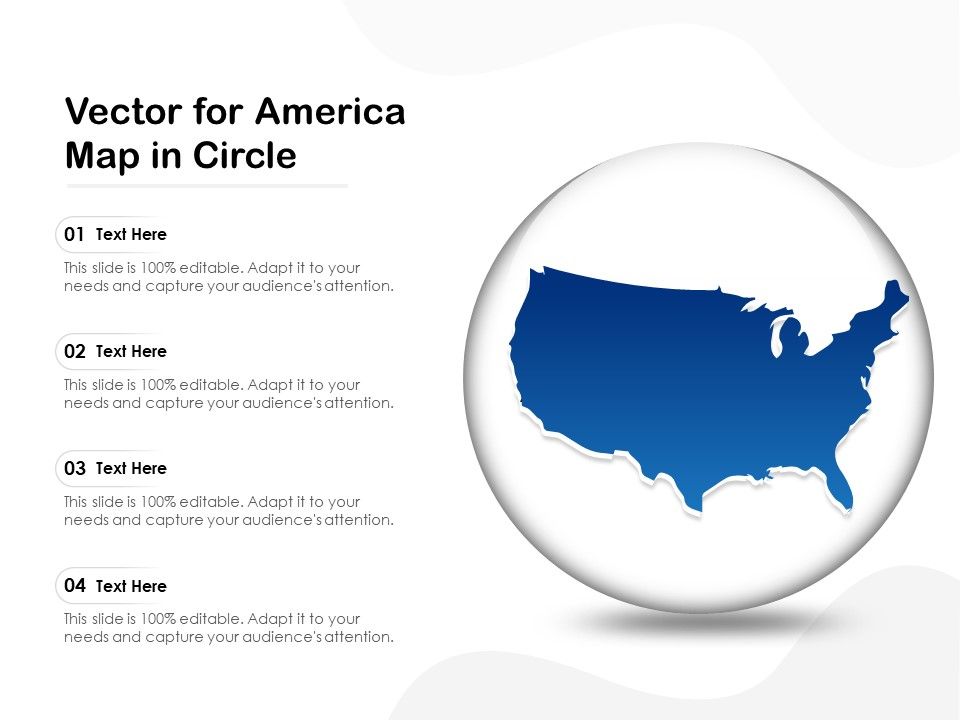 Vector for America Map in Circle

01 Text Here

This slide is 100% editable. Adapt it to your needs and capture your audience's attention.

02 Text Here

This slide is 100% editable. Adapt it to your needs and capture your audience's attention.

03 Text Here

This slide is 100% editable. Adapt it to your needs and capture your audience's attention.

04 Text Here

This slide is 100% editable. Adapt it to your needs and capture your audience's attention.